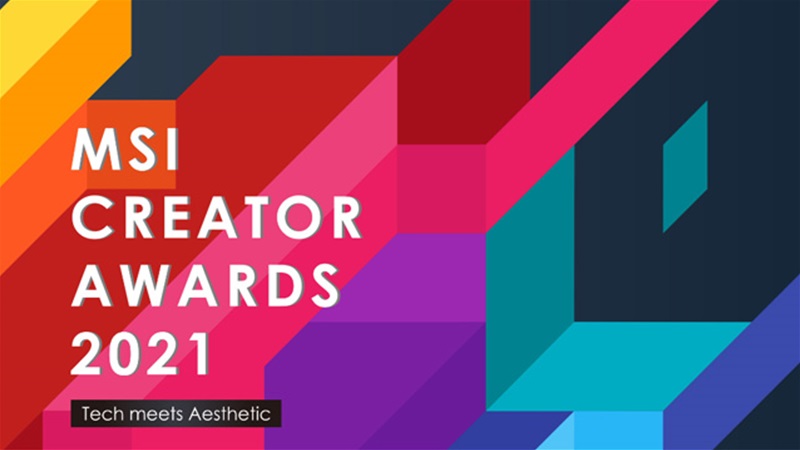 MSI
CREATOR
AWARDS
2021

Tech meets Aesthetic